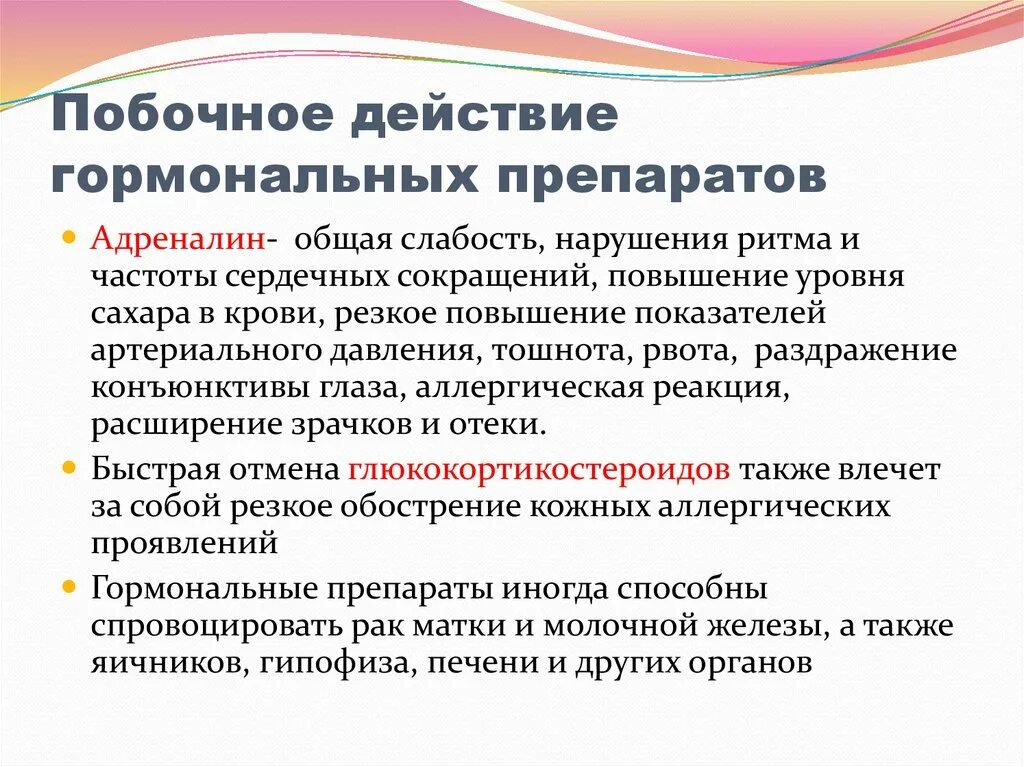 Побочное действие гормональных препаратов

Адреналин- общая слабость, нарушения ритма и частоты сердечных сокращений, повышение уровня сахара в крови, резкое повышение показателей артериального давления, тошнота, рвота, раздражение конъюнктивы глаза, аллергическая реакция, расширение зрачков и отеки.

Быстрая отмена глюкокортикостероидов также влечет за собой резкое обострение кожных аллергических проявлений

Гормональные препараты иногда способны спровоцировать рак матки и молочной железы, а также яичников, гипофиза, печени и других органов